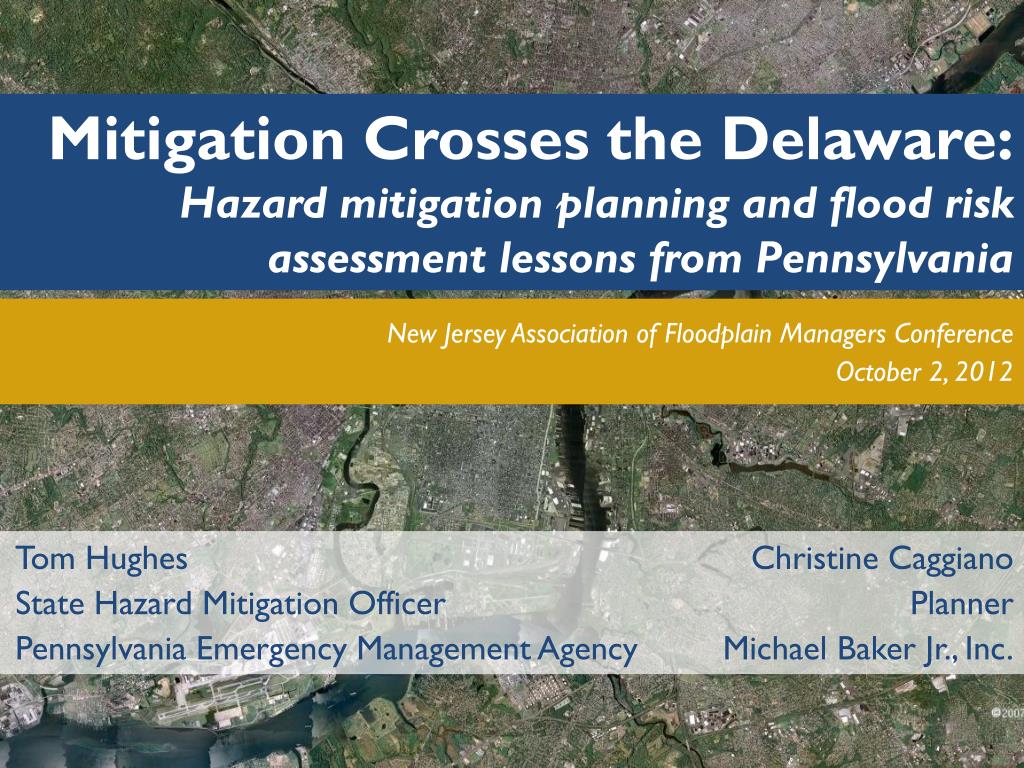 Mitigation Crosses the Delaware:
Hazard mitigation planning and flood risk assessment lessons from Pennsylvania

New Jersey Association of Floodplain Managers Conference
October 2, 2012

Tom Hughes
State Hazard Mitigation Officer
Pennsylvania Emergency Management Agency

Christine Caggiano
Planner
Michael Baker Jr., Inc.

©2007